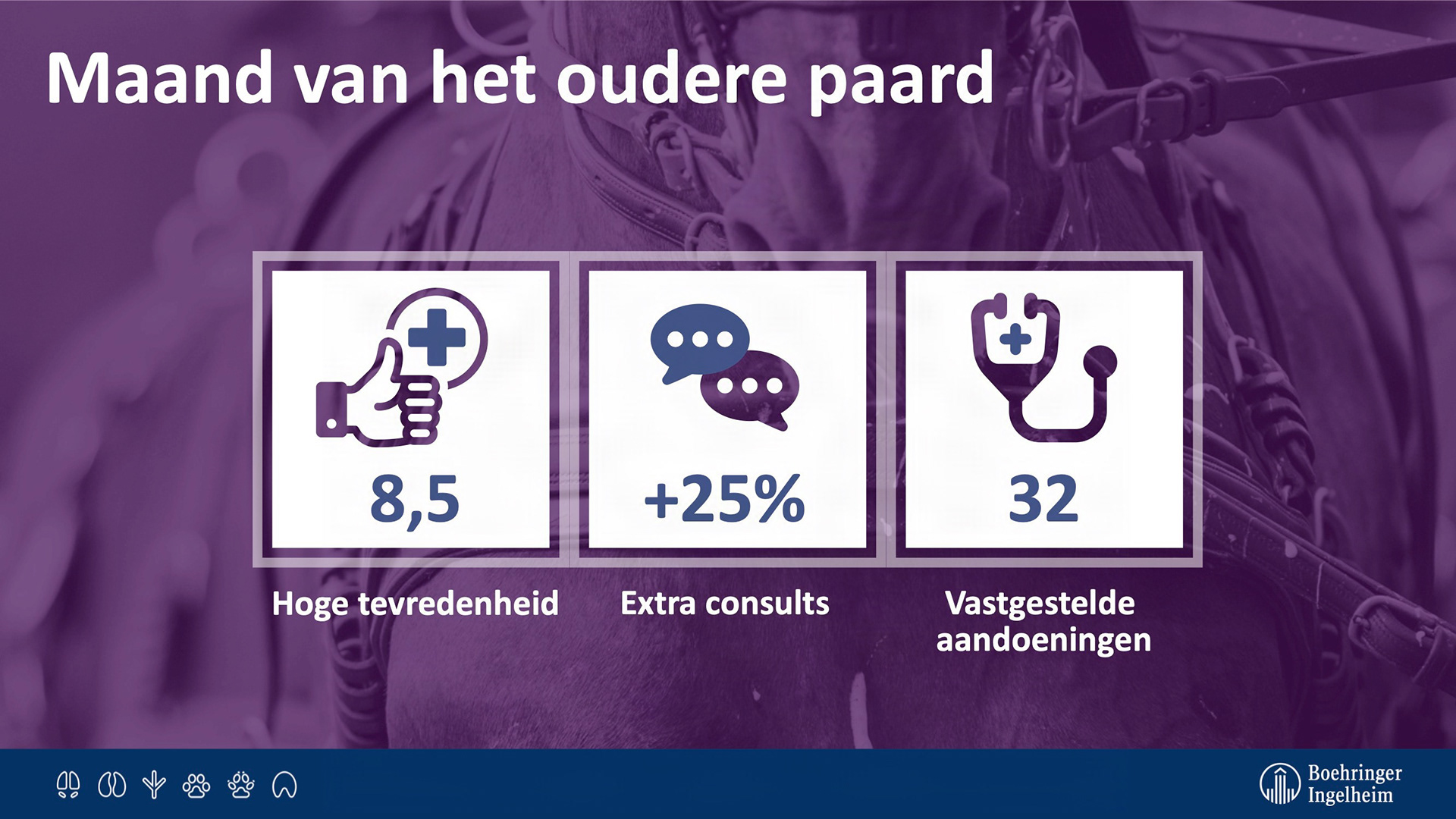 Maand van het oudere paard

8,5

Hoge tevredenheid

+25%

Extra consults

32

Vastgestelde aandoeningen

Boehringer Ingelheim